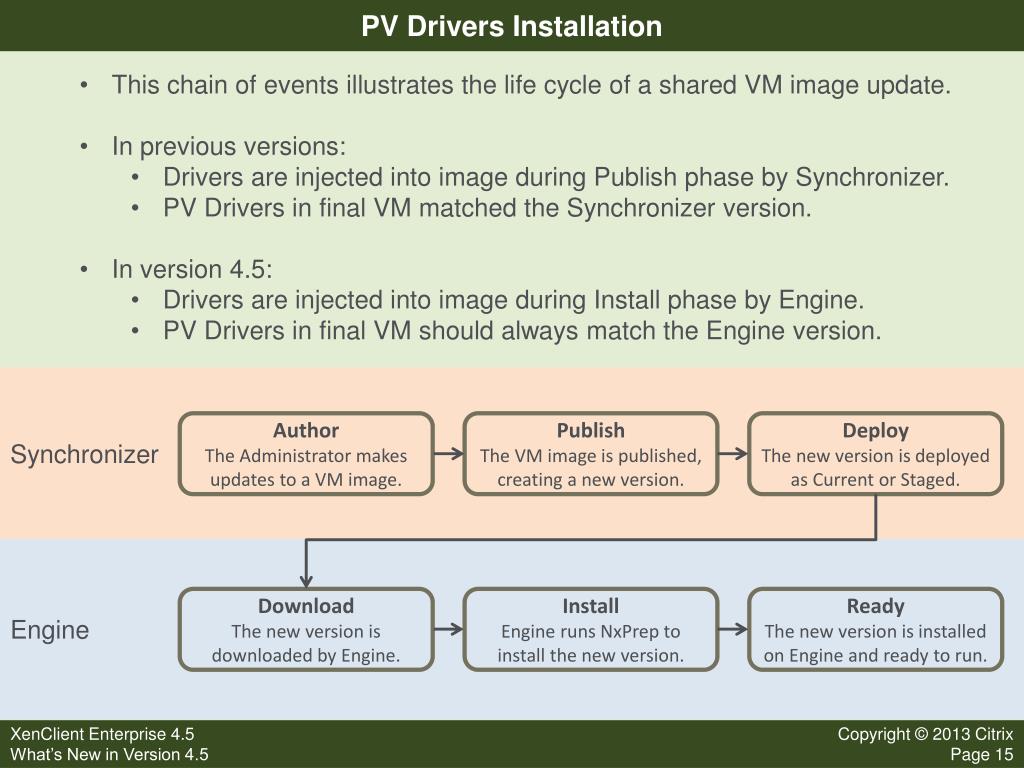 PV Drivers Installation

• This chain of events illustrates the life cycle of a shared VM image update.

• In previous versions:
  • Drivers are injected into image during Publish phase by Synchronizer.
  • PV Drivers in final VM matched the Synchronizer version.

• In version 4.5:
  • Drivers are injected into image during Install phase by Engine.
  • PV Drivers in final VM should always match the Engine version.

Synchronizer

Author
The Administrator makes updates to a VM image.

Publish
The VM image is published, creating a new version.

Deploy
The new version is deployed as Current or Staged.

Engine

Download
The new version is downloaded by Engine.

Install
Engine runs NxPrep to install the new version.

Ready
The new version is installed on Engine and ready to run.

XenClient Enterprise 4.5
What's New in Version 4.5

Copyright © 2013 Citrix
Page 15